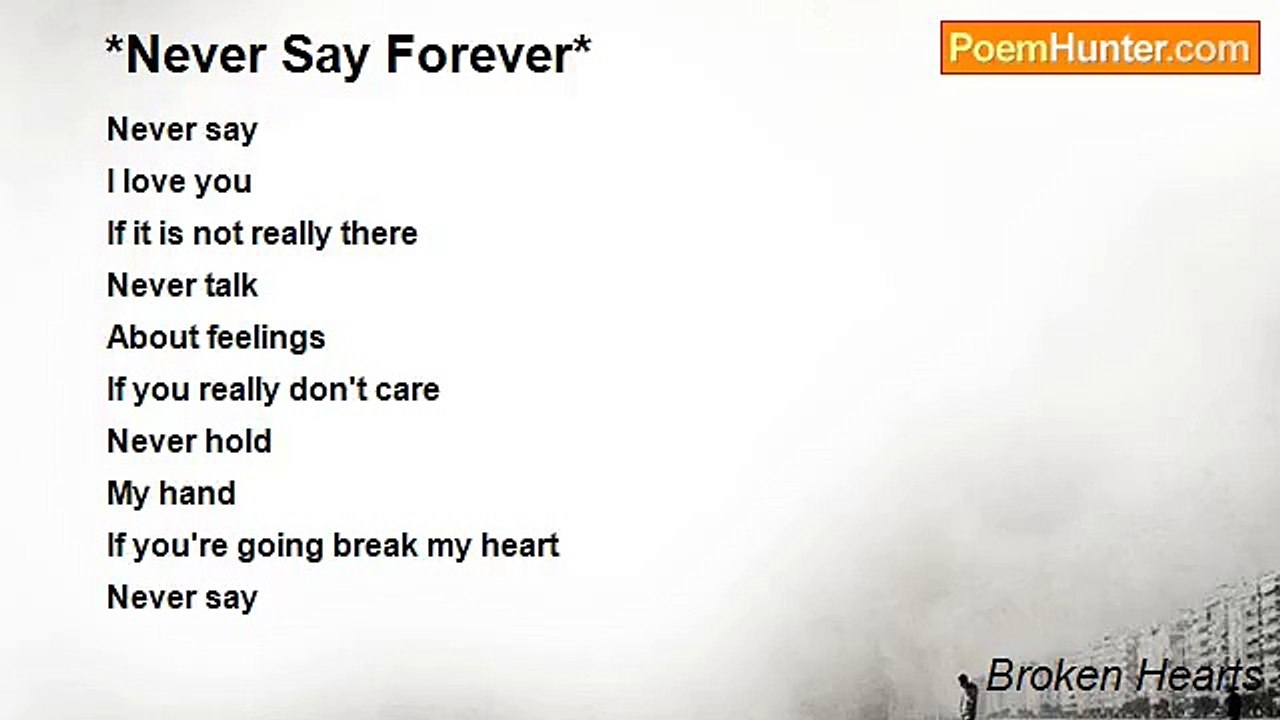 *Never Say Forever*

PoemHunter.com

Never say
I love you
If it is not really there
Never talk
About feelings
If you really don't care
Never hold
My hand
If you're going break my heart
Never say

Broken Hearts